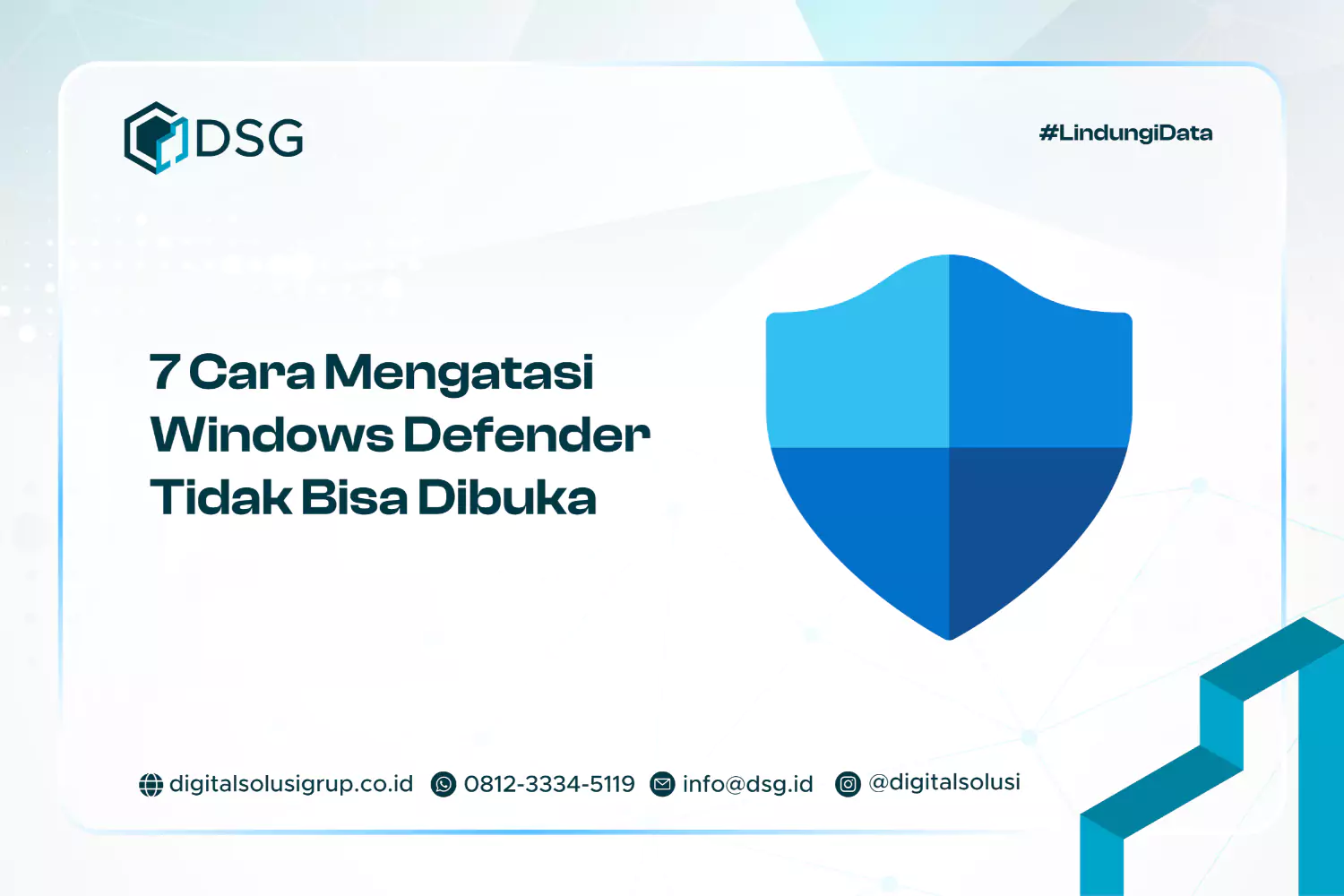 DSG

#LindungiData

7 Cara Mengatasi Windows Defender Tidak Bisa Dibuka

digitalsolusigrup.co.id 0812-3334-5119 info@dsg.id @digitalsolusi